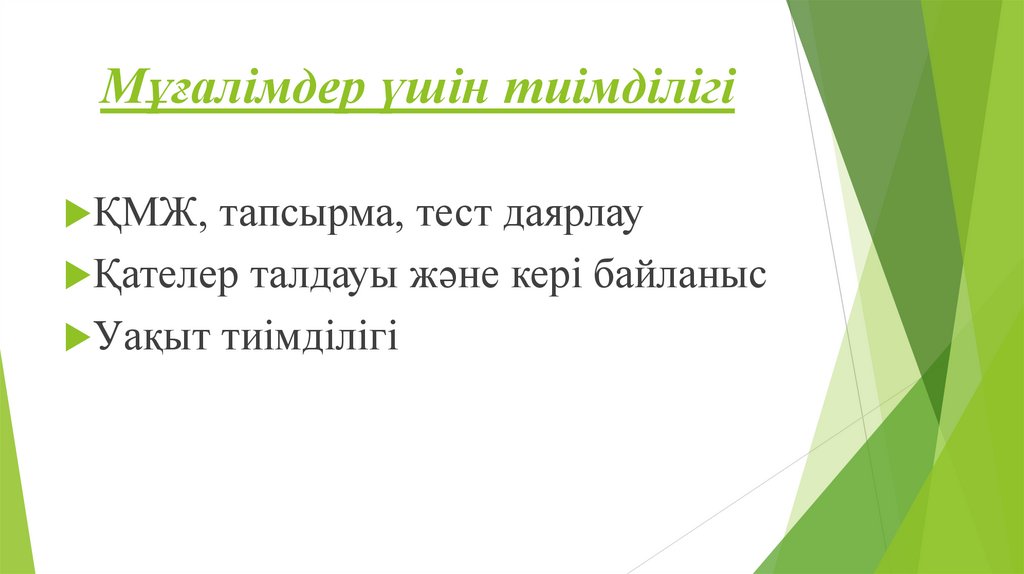 Мұғалімдер үшін тиімділігі

ҚМЖ, тапсырма, тест даярлау

Қателер талдауы және кері байланыс

Уақыт тиімділігі